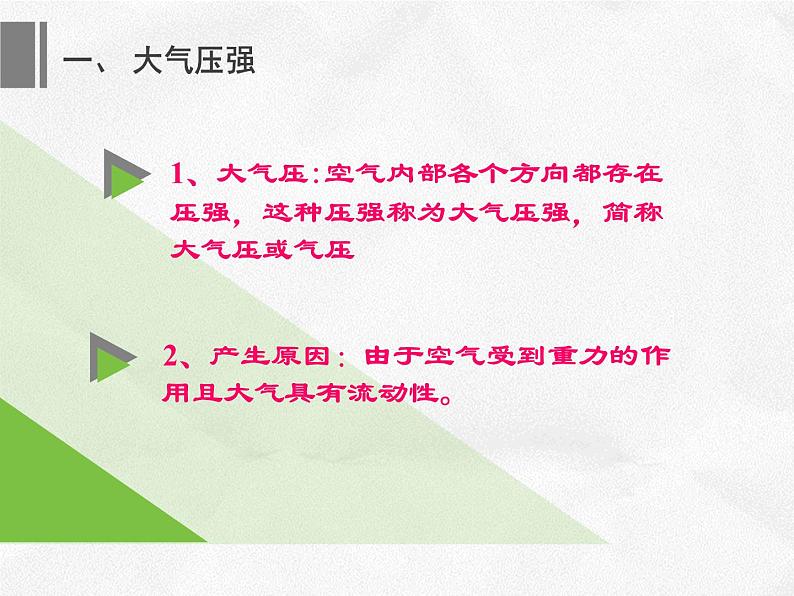 一、大气压强

1、大气压:空气内部各个方向都存在压强，这种压强称为大气压强，简称大气压或气压

2、产生原因：由于空气受到重力的作用且大气具有流动性。